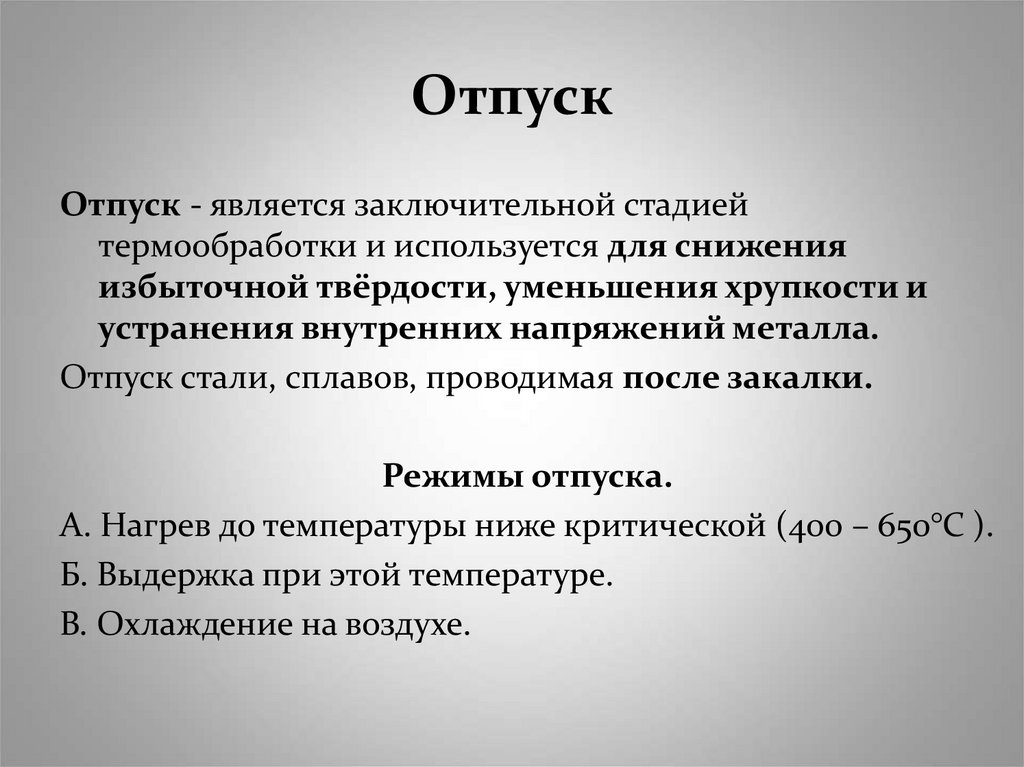 Отпуск

Отпуск - является заключительной стадией термообработки и используется для снижения избыточной твёрдости, уменьшения хрупкости и устранения внутренних напряжений металла.

Отпуск стали, сплавов, проводимая после закалки.

Режимы отпуска.

А. Нагрев до температуры ниже критической (400 – 650°С ).

Б. Выдержка при этой температуре.

В. Охлаждение на воздухе.